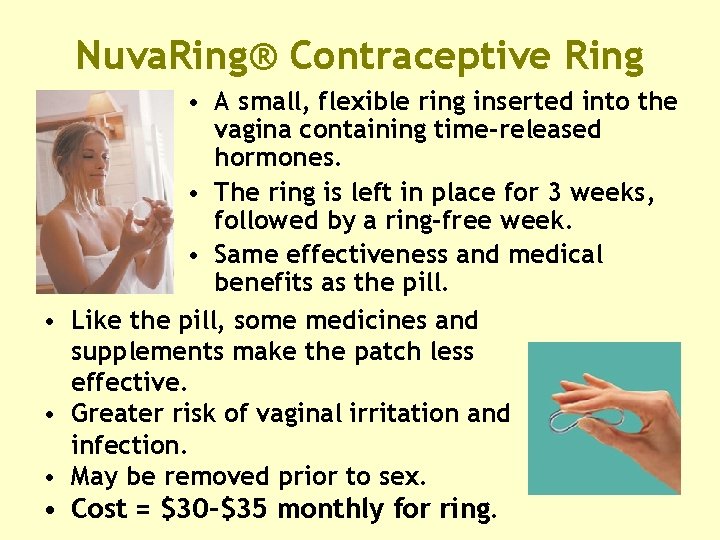 NuvaRing® Contraceptive Ring

• A small, flexible ring inserted into the vagina containing time-released hormones.
• The ring is left in place for 3 weeks, followed by a ring-free week.
• Same effectiveness and medical benefits as the pill.
• Like the pill, some medicines and supplements make the patch less effective.
• Greater risk of vaginal irritation and infection.
• May be removed prior to sex.
• Cost = \$30-\$35 monthly for ring.